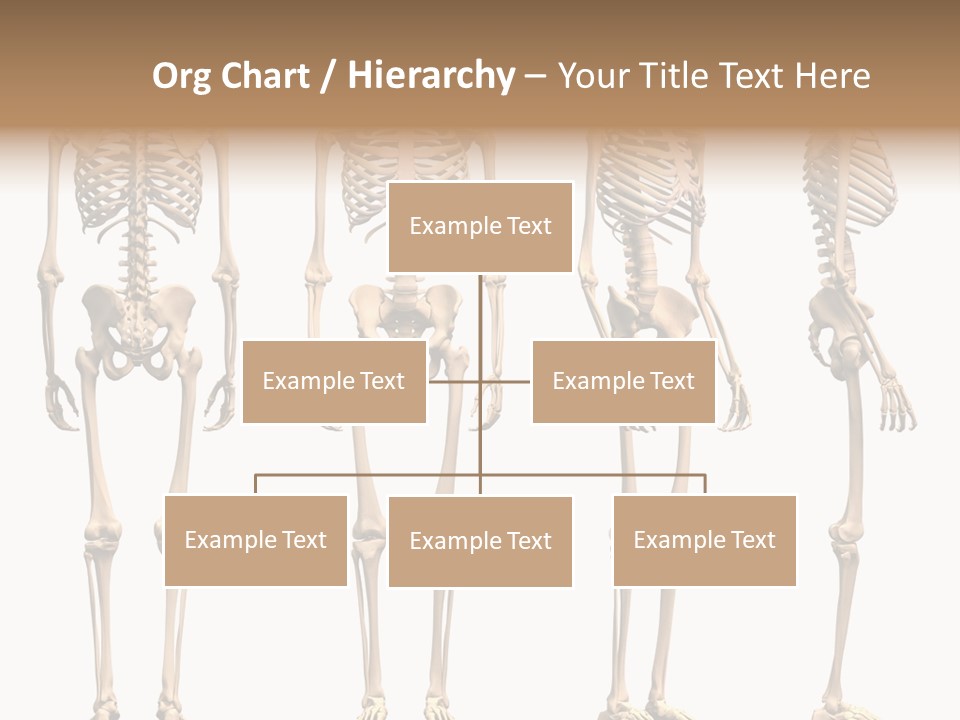 Org Chart / Hierarchy – Your Title Text Here

Example Text

Example Text

Example Text

Example Text

Example Text

Example Text